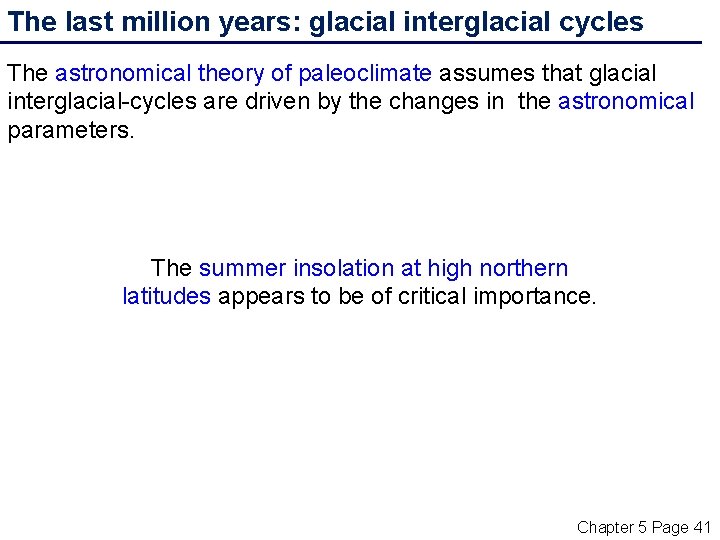 The last million years: glacial interglacial cycles

The astronomical theory of paleoclimate assumes that glacial interglacial-cycles are driven by the changes in the astronomical parameters.

The summer insolation at high northern latitudes appears to be of critical importance.

Chapter 5 Page 41